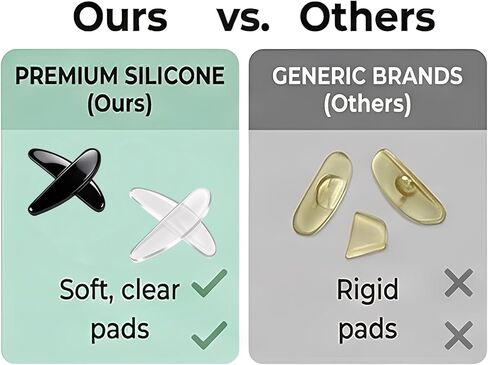 Ours vs. Others

PREMIUM SILICONE
(Ours)

Soft, clear
pads

GENERIC BRANDS
(Others)

Rigid
pads